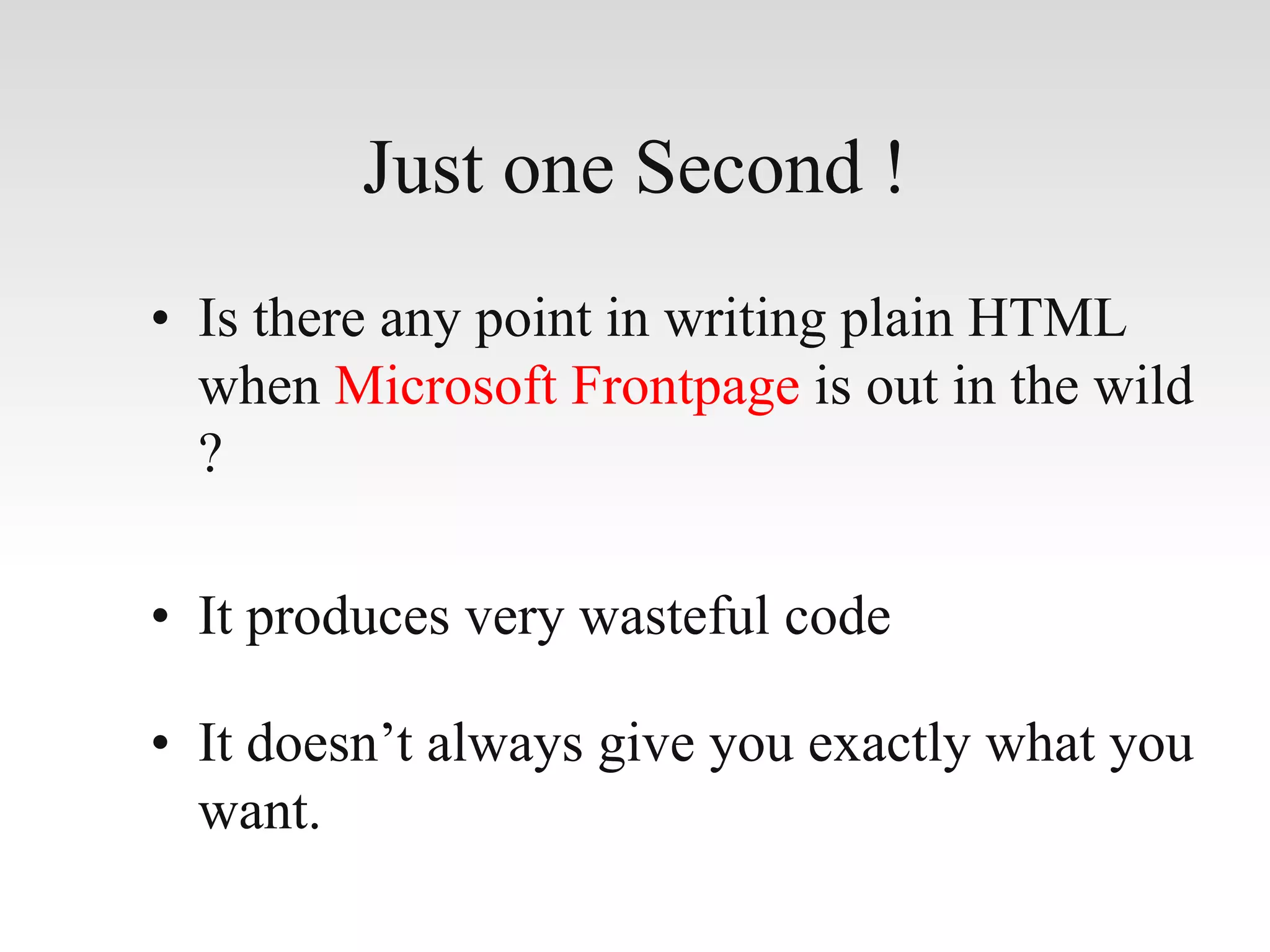 Just one Second !

• Is there any point in writing plain HTML when Microsoft Frontpage is out in the wild ?

• It produces very wasteful code

• It doesn’t always give you exactly what you want.